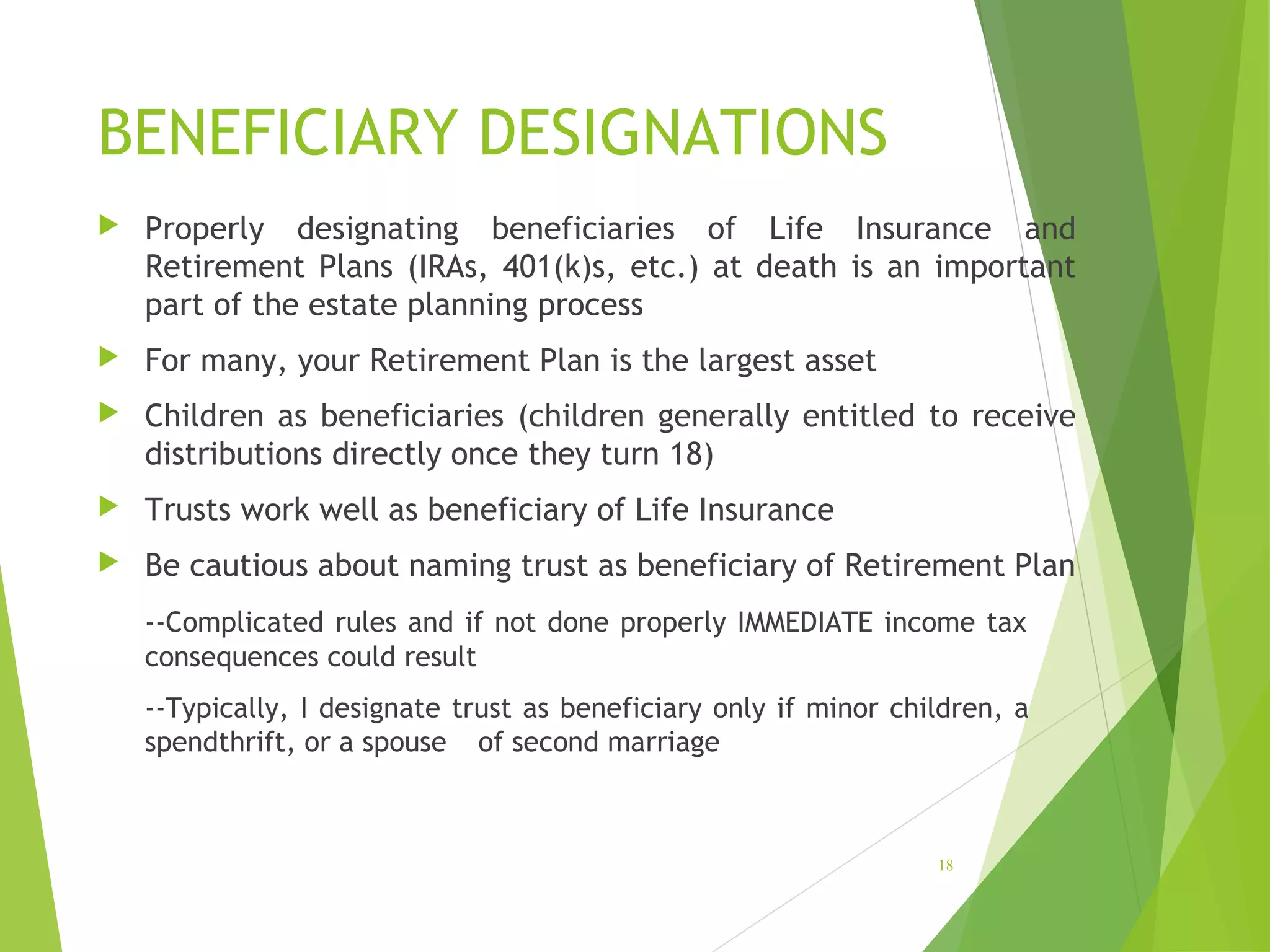 BENEFICIARY DESIGNATIONS

Properly designating beneficiaries of Life Insurance and Retirement Plans (IRAs, 401(k)s, etc.) at death is an important part of the estate planning process

For many, your Retirement Plan is the largest asset

Children as beneficiaries (children generally entitled to receive distributions directly once they turn 18)

Trusts work well as beneficiary of Life Insurance

Be cautious about naming trust as beneficiary of Retirement Plan

--Complicated rules and if not done properly IMMEDIATE income tax consequences could result

--Typically, I designate trust as beneficiary only if minor children, a spendthrift, or a spouse of second marriage

18